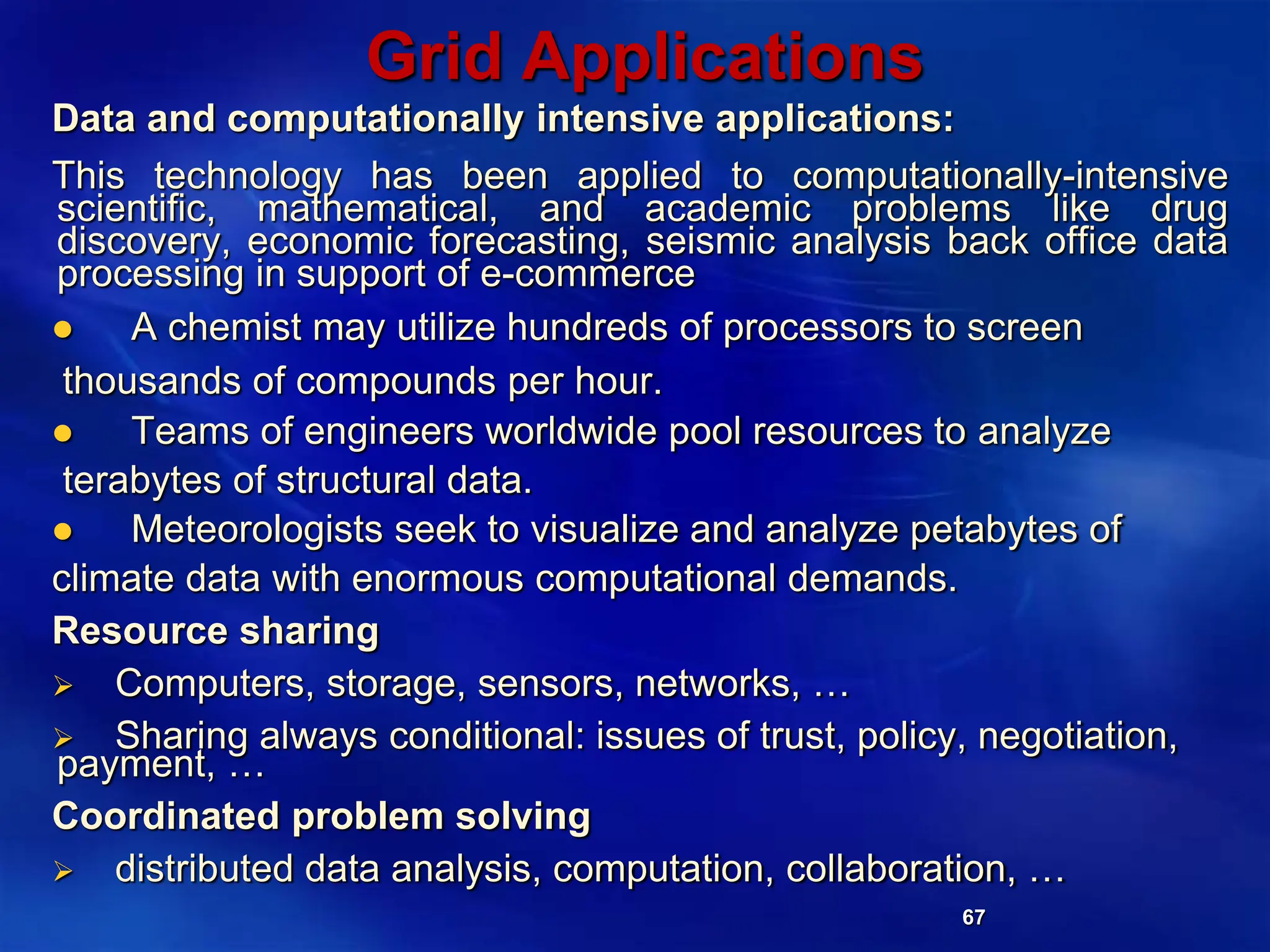 Grid Applications

Data and computationally intensive applications:

This technology has been applied to computationally-intensive scientific, mathematical, and academic problems like drug discovery, economic forecasting, seismic analysis back office data processing in support of e-commerce

● A chemist may utilize hundreds of processors to screen thousands of compounds per hour.

● Teams of engineers worldwide pool resources to analyze terabytes of structural data.

● Meteorologists seek to visualize and analyze petabytes of climate data with enormous computational demands.

Resource sharing

➢ Computers, storage, sensors, networks, …

➢ Sharing always conditional: issues of trust, policy, negotiation, payment, …

Coordinated problem solving

➢ distributed data analysis, computation, collaboration, …

67